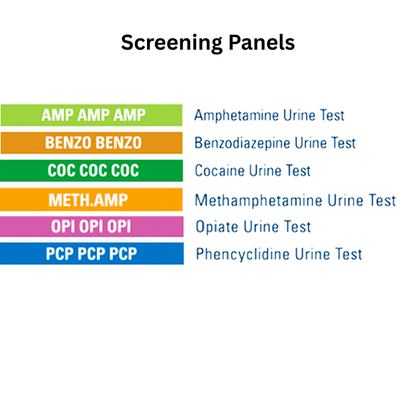 Screening Panels

AMP AMP AMP Amphetamine Urine Test

BENZO BENZO Benzodiazepine Urine Test

COC COC COC Cocaine Urine Test

METH.AMP Methamphetamine Urine Test

OPI OPI OPI Opiate Urine Test

PCP PCP PCP Phencyclidine Urine Test